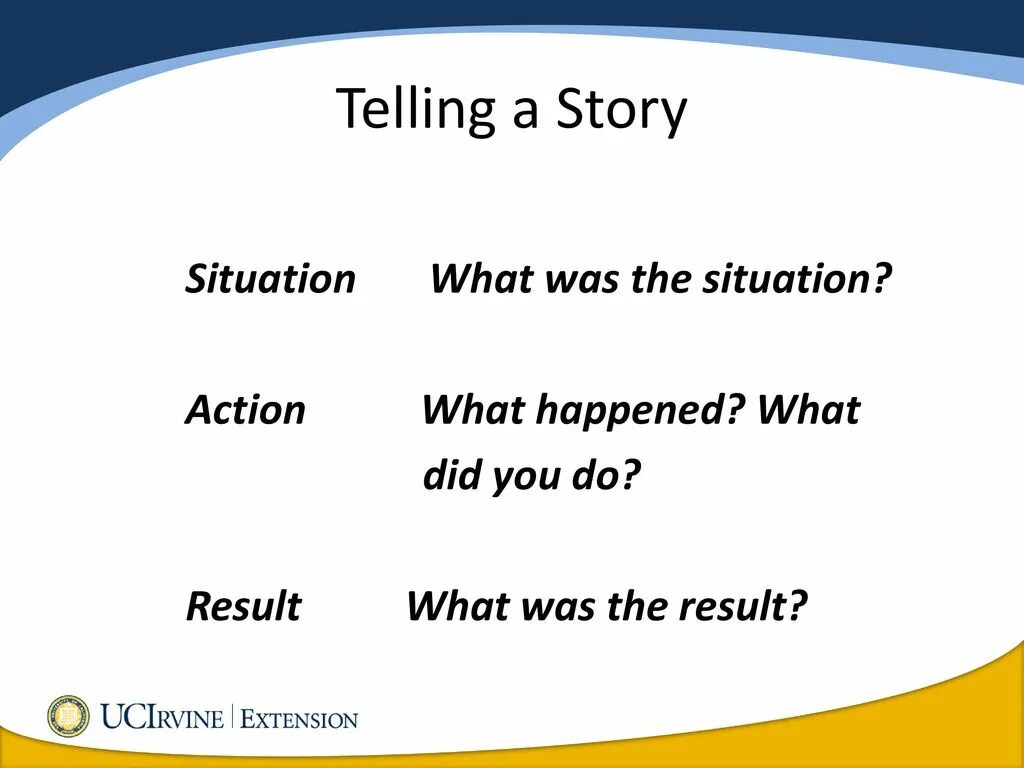 Telling a Story

Situation What was the situation?

Action What happened? What did you do?

Result What was the result?

UCIRVINE | EXTENSION